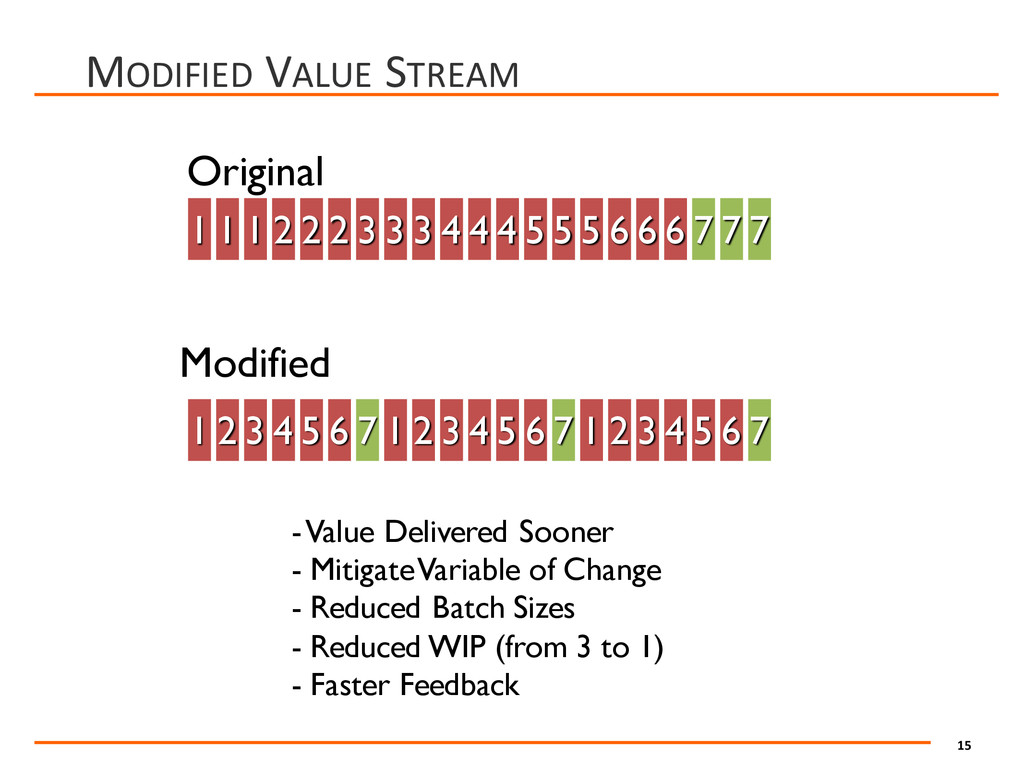 MODIFIED VALUE STREAM

Original

1 1 1 2 2 2 3 3 3 4 4 4 5 5 5 6 6 6 7 7 7

Modified

1 2 3 4 5 6 7 1 2 3 4 5 6 7 1 2 3 4 5 6 7

- Value Delivered Sooner
- Mitigate Variable of Change
- Reduced Batch Sizes
- Reduced WIP (from 3 to 1)
- Faster Feedback

15